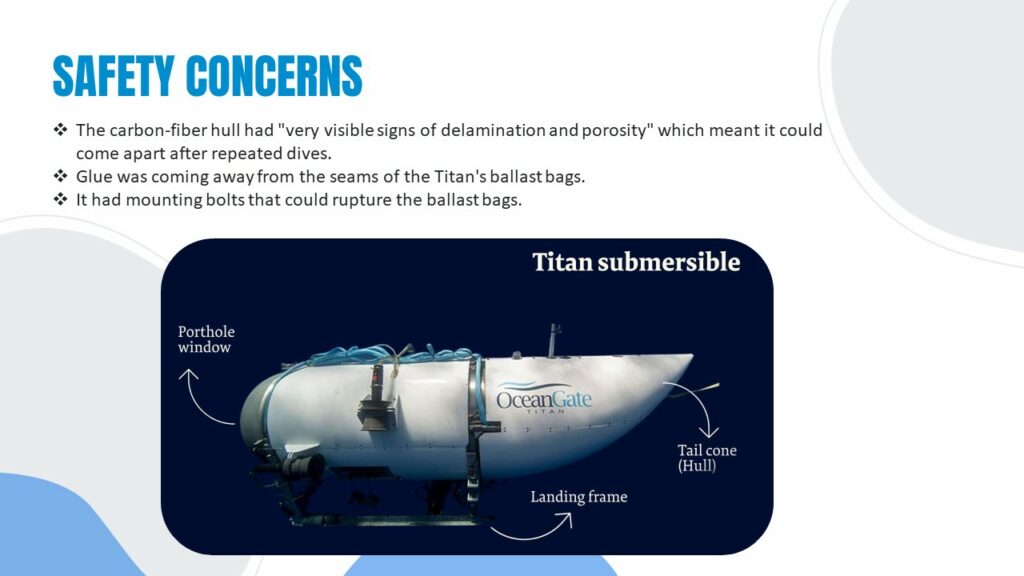 SAFETY CONCERNS

❖ The carbon-fiber hull had "very visible signs of delamination and porosity" which meant it could come apart after repeated dives.
❖ Glue was coming away from the seams of the Titan's ballast bags.
❖ It had mounting bolts that could rupture the ballast bags.

Titan submersible

Porthole window

OceanGate TITAN

Tail cone (Hull)

Landing frame